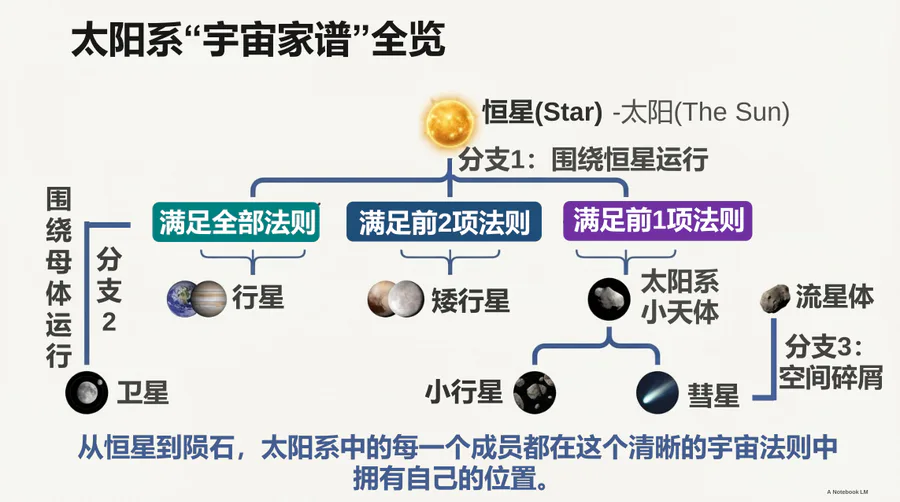 太阳系“宇宙家谱”全览

恒星(Star) -太阳(The Sun)

分支1：围绕恒星运行

满足全部法则

满足前2项法则

满足前1项法则

围绕母体运行

分支2

行星

矮行星

太阳系小天体

流星体

分支3：空间碎屑

卫星

小行星

彗星

从恒星到陨石，太阳系中的每一个成员都在这个清晰的宇宙法则中拥有自己的位置。

A Notebook LM